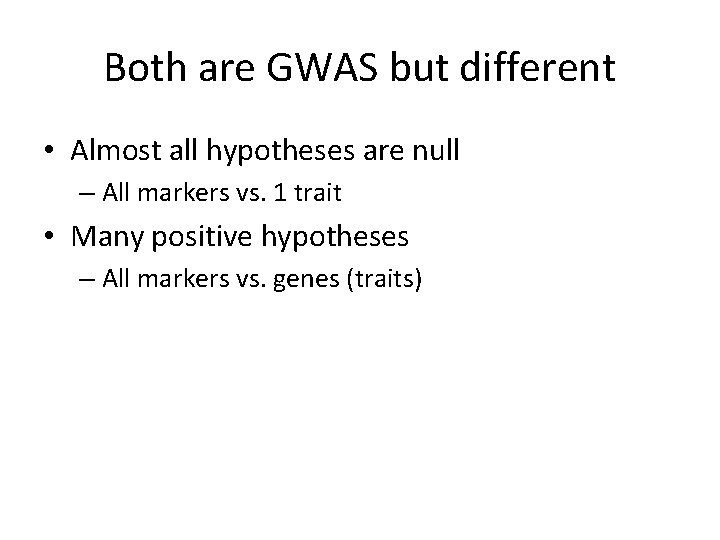 Both are GWAS but different

• Almost all hypotheses are null
  – All markers vs. 1 trait
• Many positive hypotheses
  – All markers vs. genes (traits)